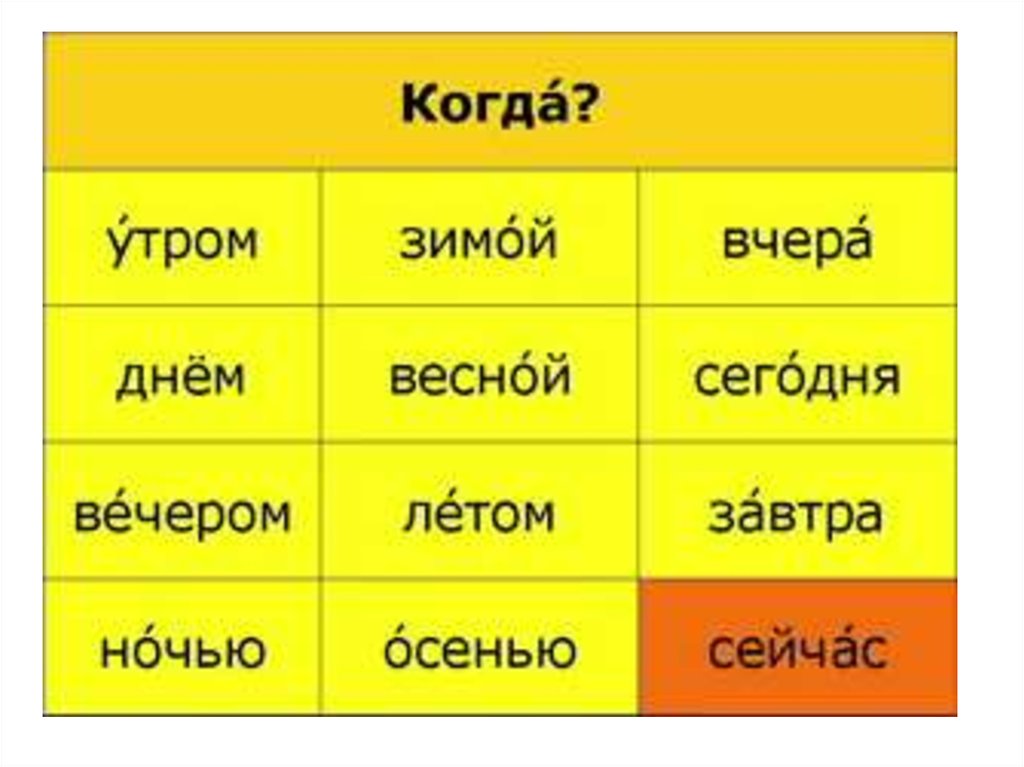 | Когда́? | | |
|---|---|---|
| у́тром | зимо́й | вчера́ |
| днём | весно́й | сего́дня |
| ве́чером | ле́том | за́втра |
| но́чью | о́сенью | сейча́с |